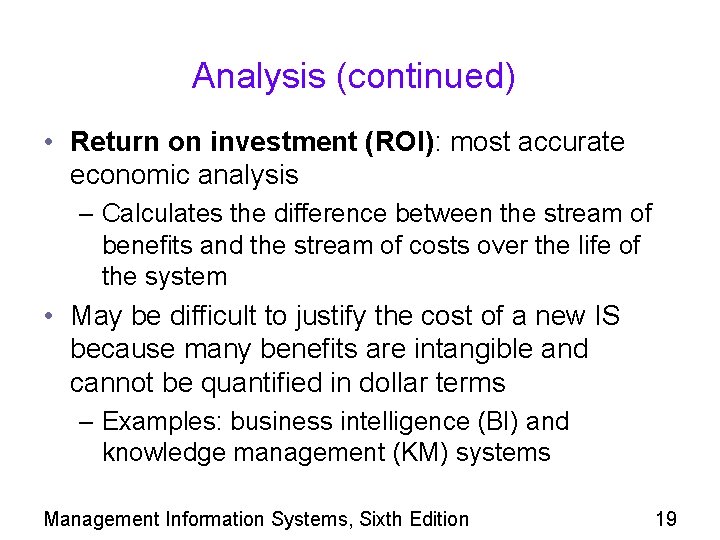 Analysis (continued)

• Return on investment (ROI): most accurate economic analysis

– Calculates the difference between the stream of benefits and the stream of costs over the life of the system

• May be difficult to justify the cost of a new IS because many benefits are intangible and cannot be quantified in dollar terms

– Examples: business intelligence (BI) and knowledge management (KM) systems

Management Information Systems, Sixth Edition

19